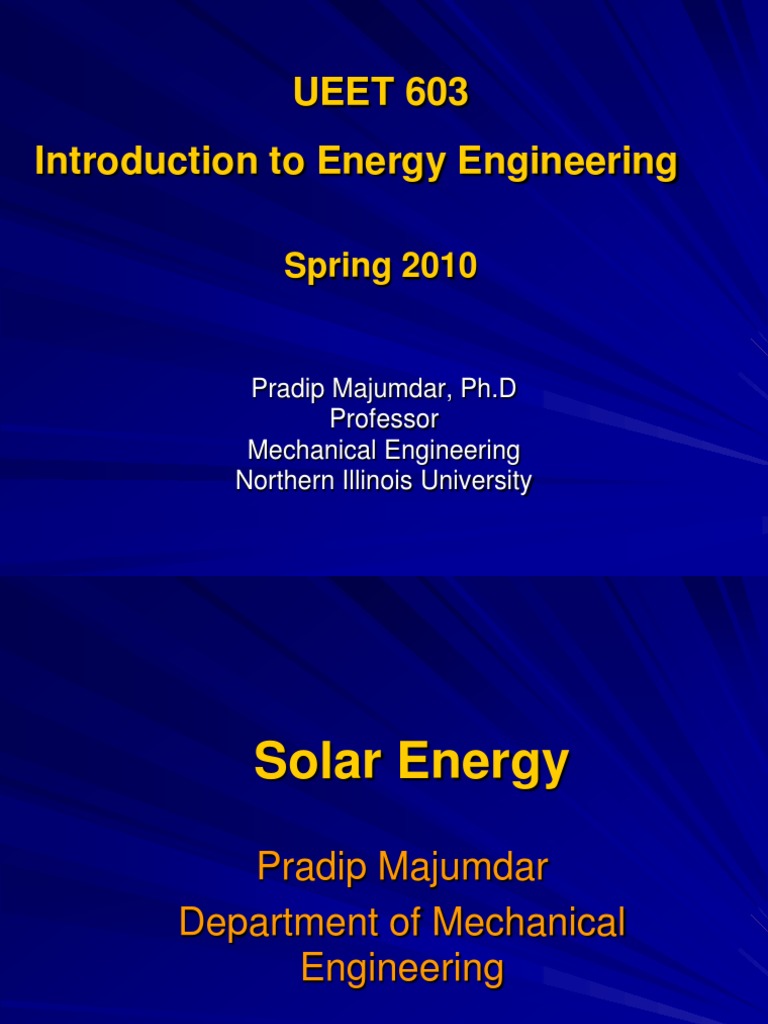 UEET 603
Introduction to Energy Engineering

Spring 2010

Pradip Majumdar, Ph.D
Professor
Mechanical Engineering
Northern Illinois University

Solar Energy

Pradip Majumdar
Department of Mechanical Engineering